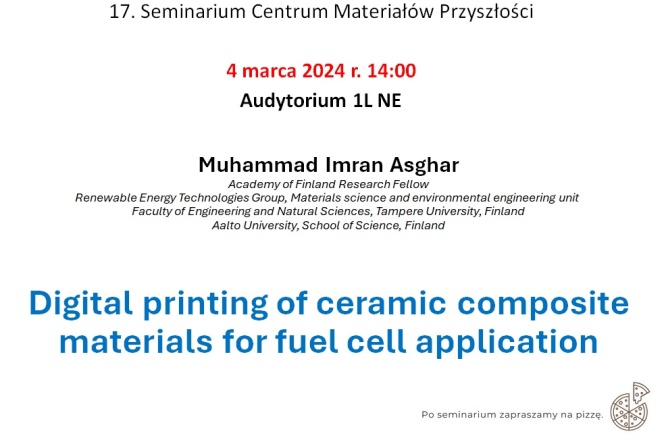 17. Seminarium Centrum Materiałów Przyszłości

4 marca 2024 r. 14:00

Audytorium 1L NE

Muhammad Imran Asghar

Academy of Finland Research Fellow
Renewable Energy Technologies Group, Materials science and environmental engineering unit
Faculty of Engineering and Natural Sciences, Tampere University, Finland
Aalto University, School of Science, Finland

Digital printing of ceramic composite materials for fuel cell application

Po seminarium zapraszamy na pizzę.